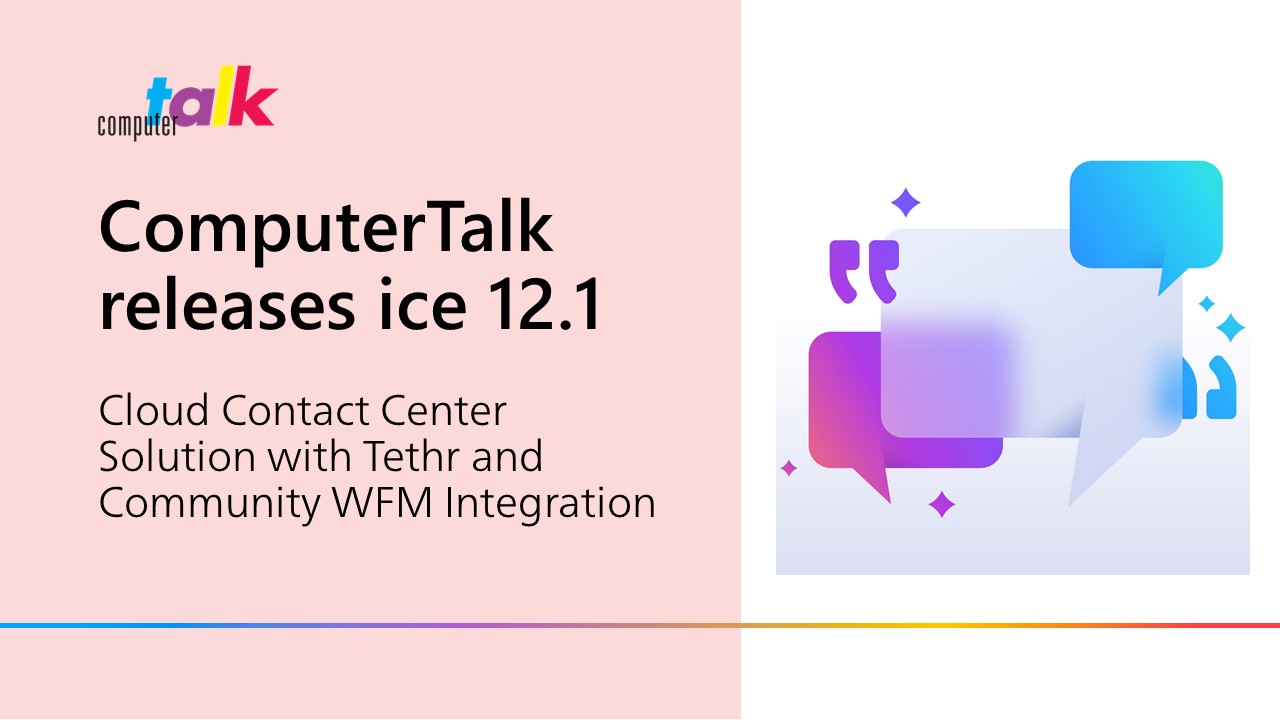 computer talk

ComputerTalk releases ice 12.1

Cloud Contact Center Solution with Tethr and Community WFM Integration